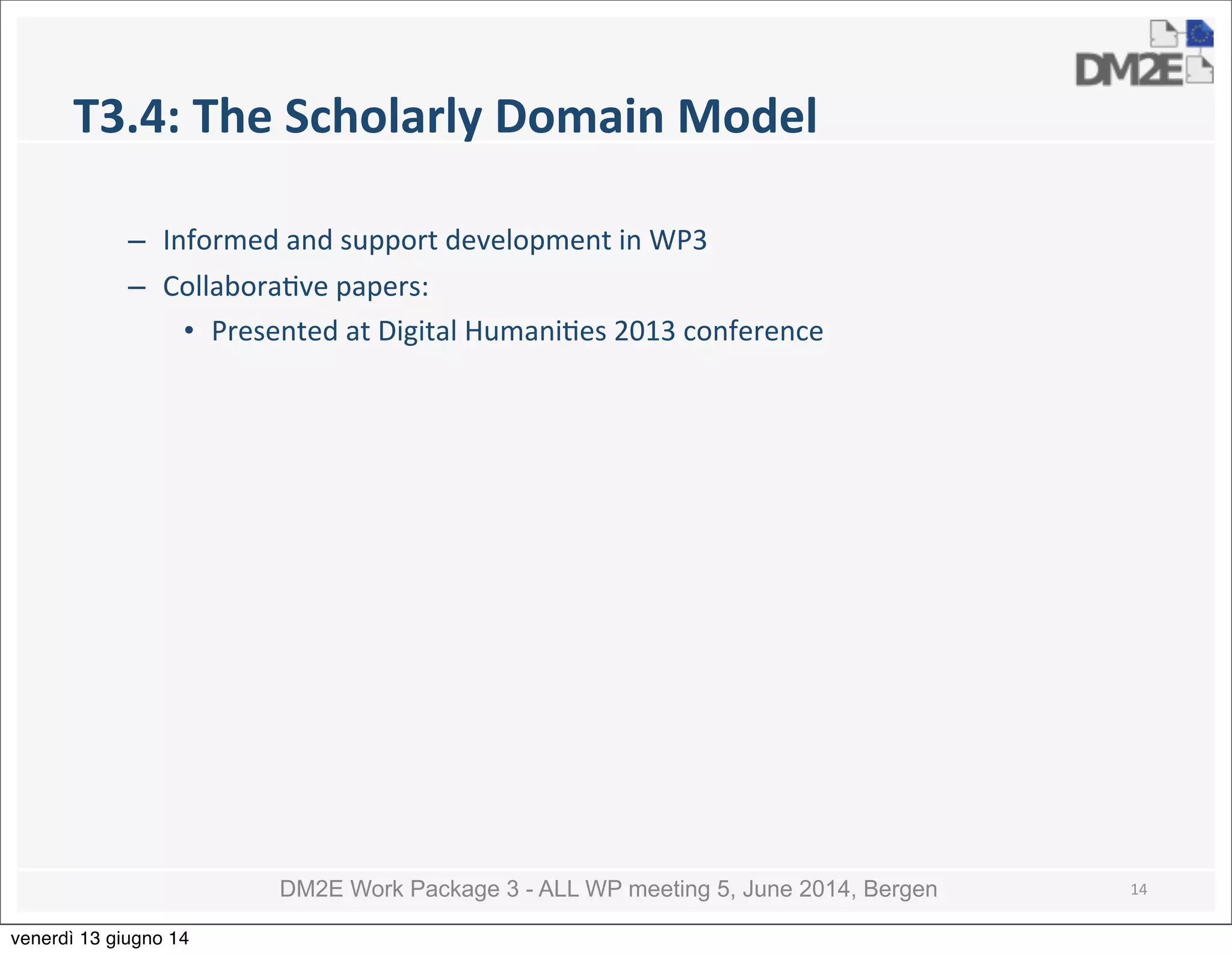 DM2E

T3.4: The Scholarly Domain Model

– Informed and support development in WP3
– Collaborative papers:
  • Presented at Digital Humanities 2013 conference

DM2E Work Package 3 - ALL WP meeting 5, June 2014, Bergen

14

venerdì 13 giugno 14